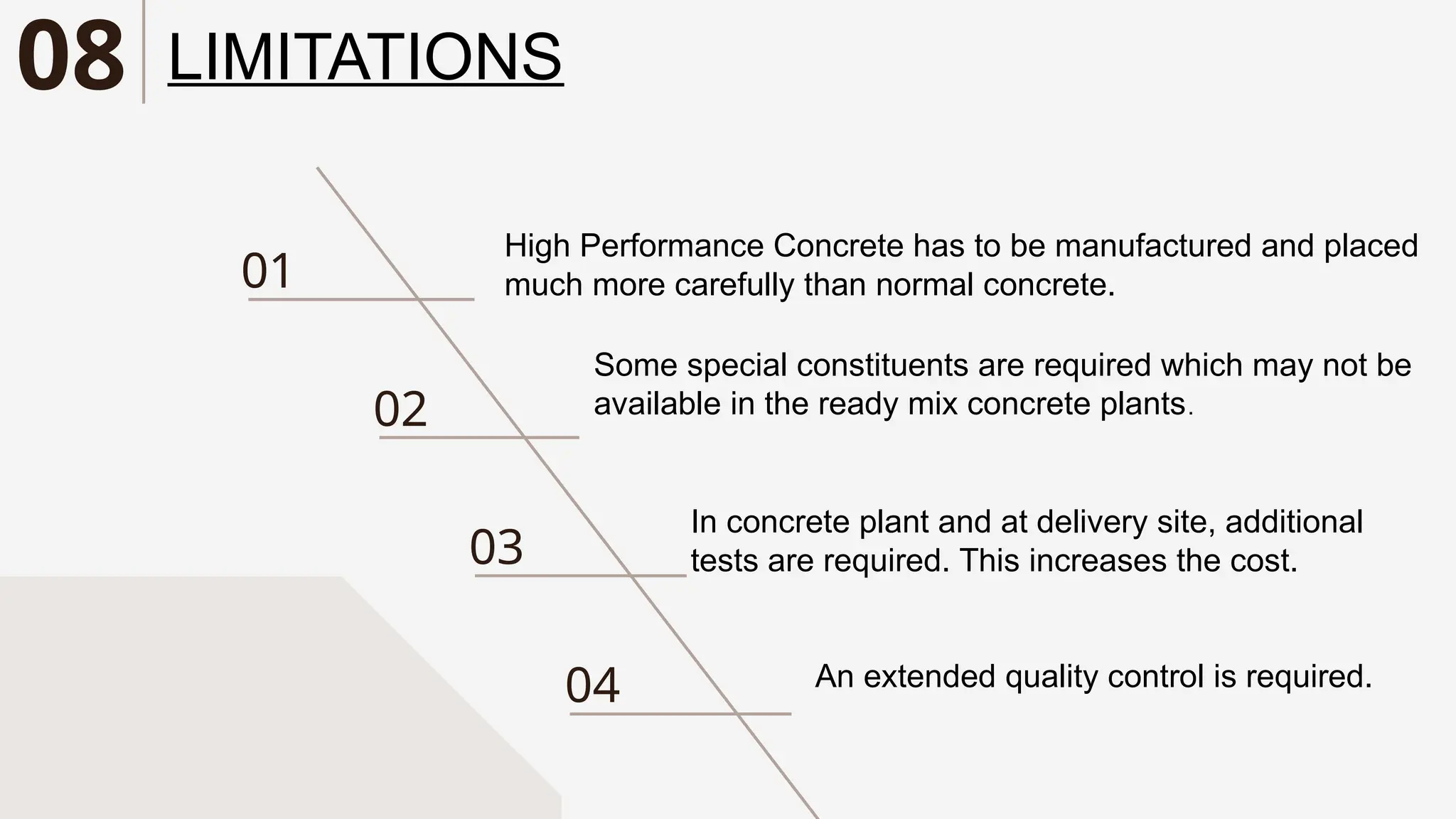 08 LIMITATIONS

01

High Performance Concrete has to be manufactured and placed much more carefully than normal concrete.

02

Some special constituents are required which may not be available in the ready mix concrete plants.

03

In concrete plant and at delivery site, additional tests are required. This increases the cost.

04

An extended quality control is required.